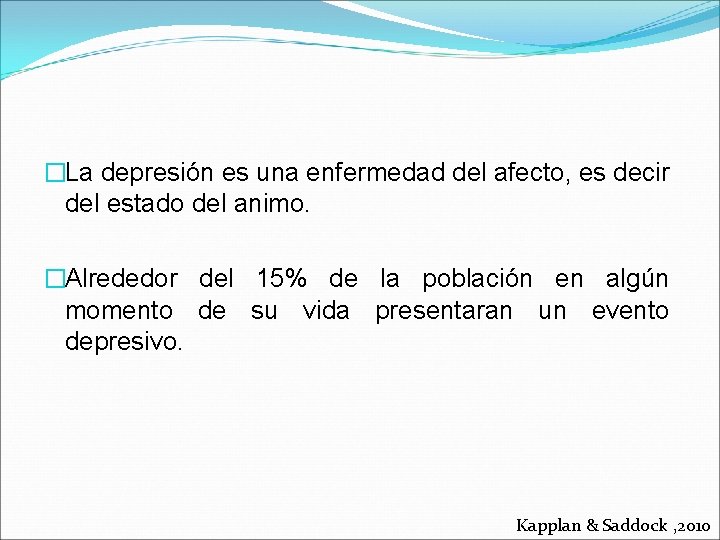 □La depresión es una enfermedad del afecto, es decir del estado del animo.

□Alrededor del 15% de la población en algún momento de su vida presentaran un evento depresivo.

Kapplan & Saddock ,2010